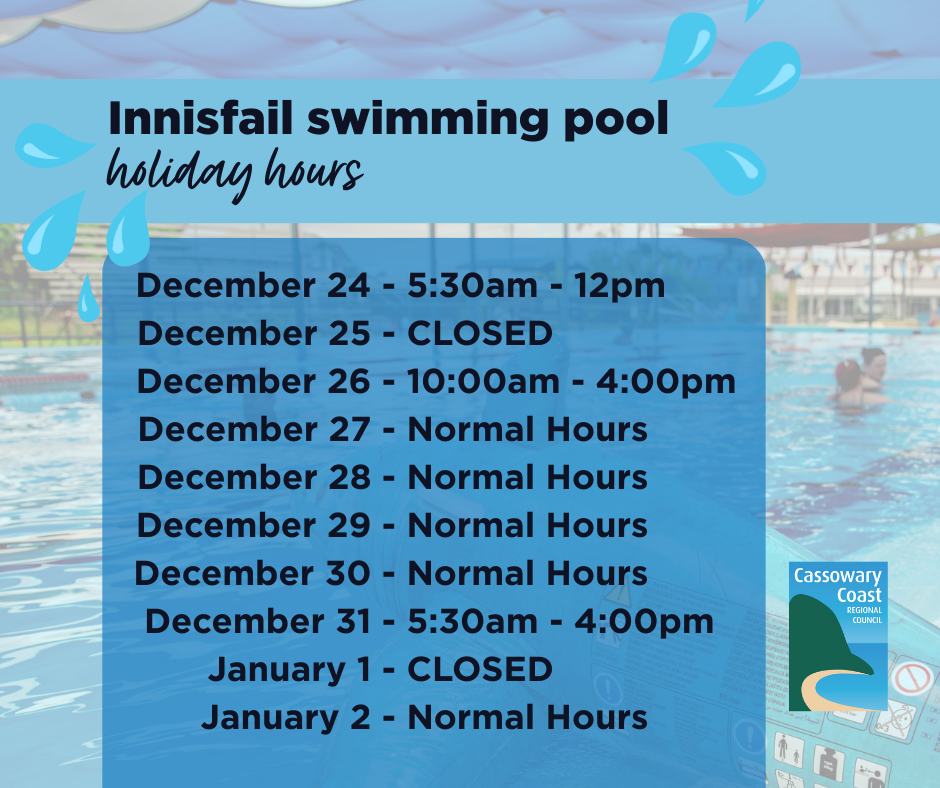 Innisfail swimming pool
holiday hours

December 24 - 5:30am - 12pm
December 25 - CLOSED
December 26 - 10:00am - 4:00pm
December 27 - Normal Hours
December 28 - Normal Hours
December 29 - Normal Hours
December 30 - Normal Hours
December 31 - 5:30am - 4:00pm
January 1 - CLOSED
January 2 - Normal Hours

Cassowary Coast REGIONAL COUNCIL